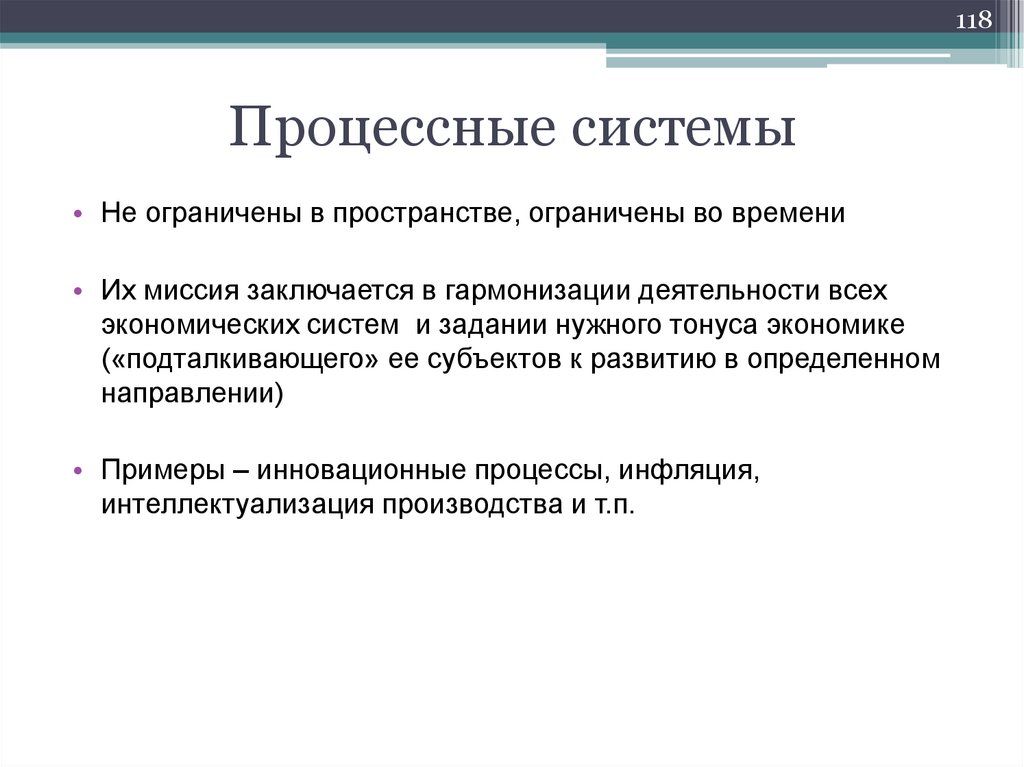 118

Процессные системы

• Не ограничены в пространстве, ограничены во времени

• Их миссия заключается в гармонизации деятельности всех экономических систем  и задании нужного тонуса экономике («подталкивающего» ее субъектов к развитию в определенном направлении)

• Примеры – инновационные процессы, инфляция, интеллектуализация производства и т.п.